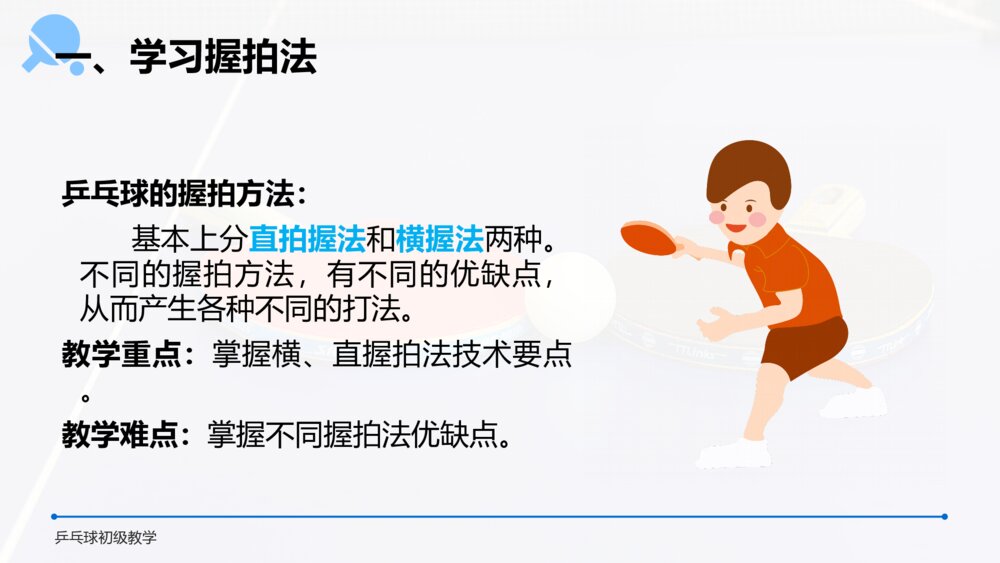 一、学习握拍法

乒乓球的握拍方法：

基本上分直拍握法和横握法两种。不同的握拍方法，有不同的优缺点，从而产生各种不同的打法。

教学重点：掌握横、直握拍法技术要点。

教学难点：掌握不同握拍法优缺点。

乒乓球初级教学